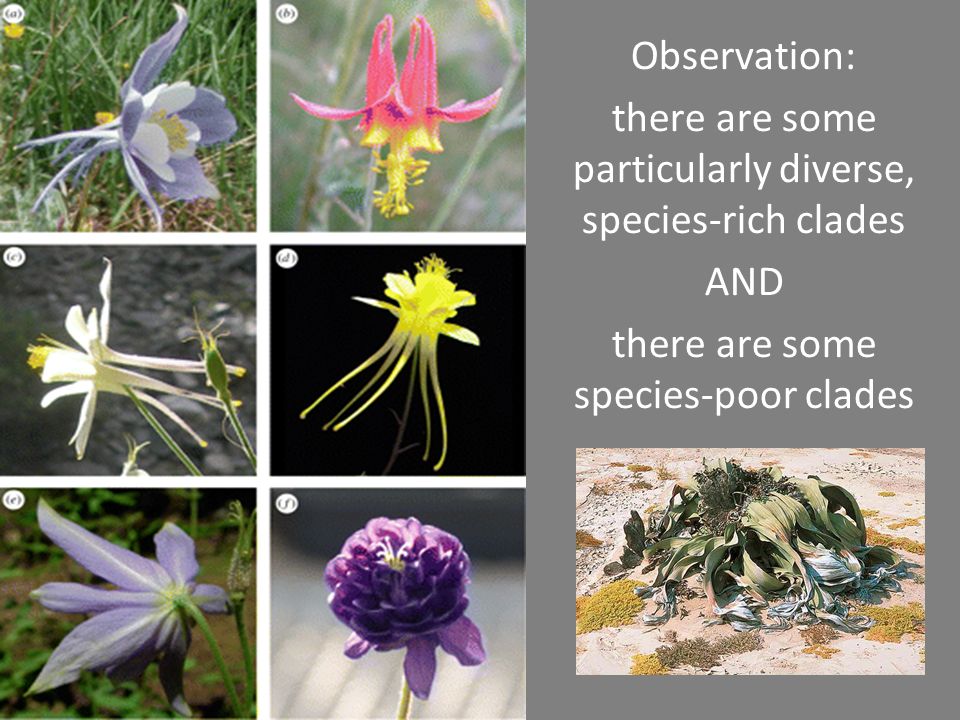 (a)

(b)

(c)

(d)

(e)

(f)

Observation:

there are some particularly diverse, species-rich clades

AND

there are some species-poor clades